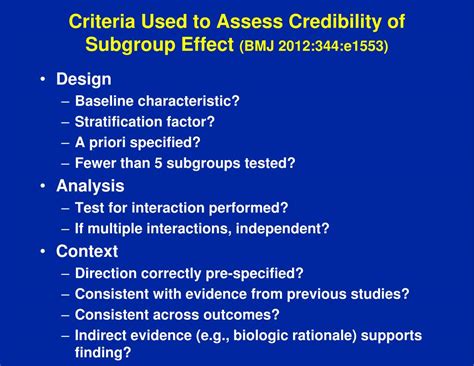 Criteria Used to Assess Credibility of Subgroup Effect (BMJ 2012:344:e1553)

• Design
– Baseline characteristic?
– Stratification factor?
– A priori specified?
– Fewer than 5 subgroups tested?

• Analysis
– Test for interaction performed?
– If multiple interactions, independent?

• Context
– Direction correctly pre-specified?
– Consistent with evidence from previous studies?
– Consistent across outcomes?
– Indirect evidence (e.g., biologic rationale) supports finding?